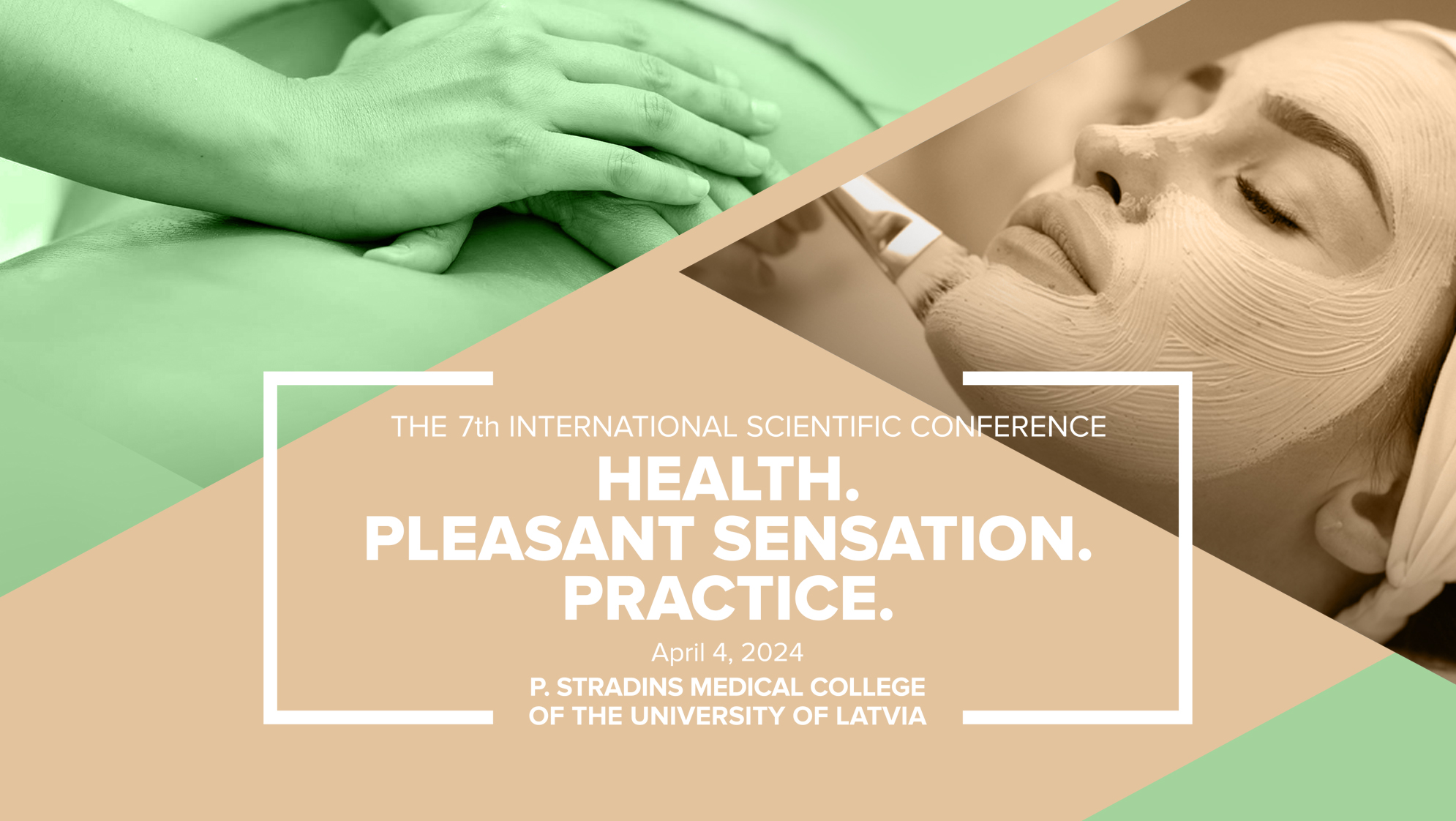 THE 7th INTERNATIONAL SCIENTIFIC CONFERENCE

HEALTH.
PLEASANT SENSATION.
PRACTICE.

April 4, 2024

P. STRADINS MEDICAL COLLEGE
OF THE UNIVERSITY OF LATVIA